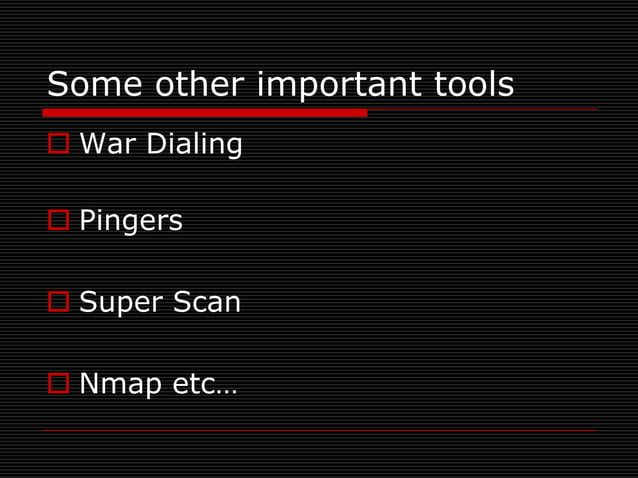 Some other important tools

War Dialing

Pingers

Super Scan

Nmap etc…